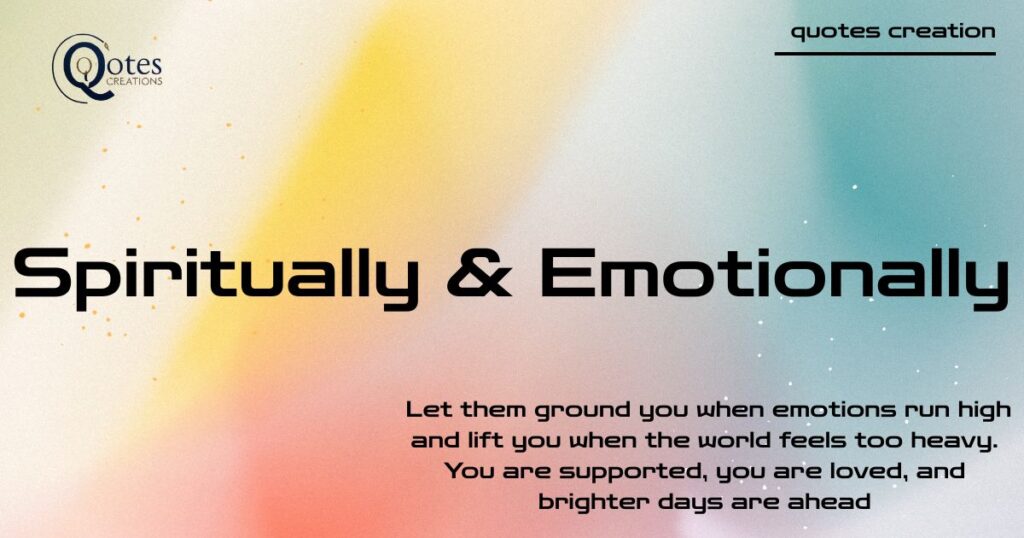 Qotes
CREATIONS

quotes creation

Spiritually & Emotionally

Let them ground you when emotions run high and lift you when the world feels too heavy. You are supported, you are loved, and brighter days are ahead